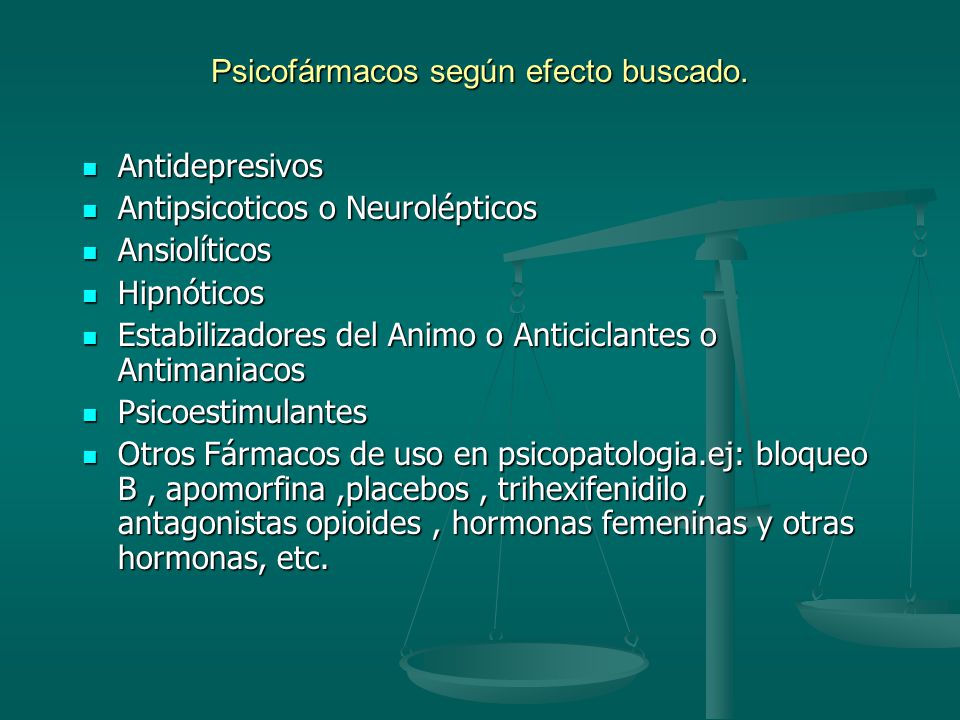 Psicofármacos según efecto buscado.

- Antidepresivos
- Antipsicoticos o Neurolépticos
- Ansiolíticos
- Hipnóticos
- Estabilizadores del Animo o Anticiclantes o Antimaniacos
- Psicoestimulantes
- Otros Fármacos de uso en psicopatologia.ej: bloqueo B , apomorfina ,placebos , trihexifenidilo , antagonistas opioides , hormonas femeninas y otras hormonas, etc.